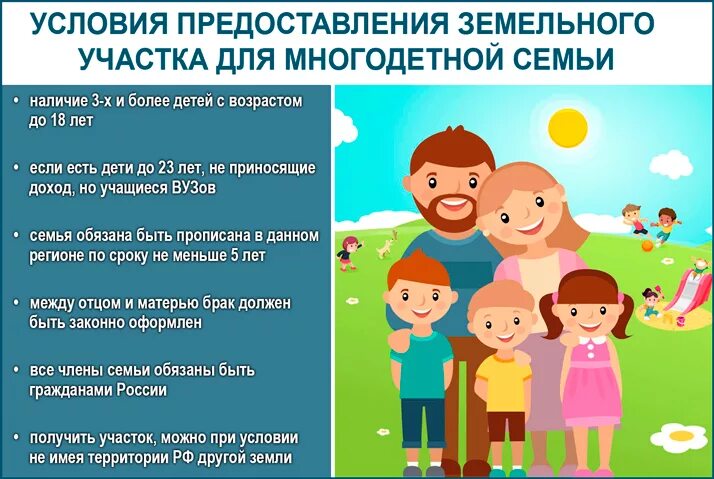 УСЛОВИЯ ПРЕДОСТАВЛЕНИЯ ЗЕМЕЛЬНОГО УЧАСТКА ДЛЯ МНОГОДЕТНОЙ СЕМЬИ

• наличие 3-х и более детей с возрастом до 18 лет

• если есть дети до 23 лет, не приносящие доход, но учащиеся ВУЗов

• семья обязана быть прописана в данном регионе по сроку не меньше 5 лет

• между отцом и матерью брак должен быть законно оформлен

• все члены семьи обязаны быть гражданами России

• получить участок, можно при условии не имея территории РФ другой земли